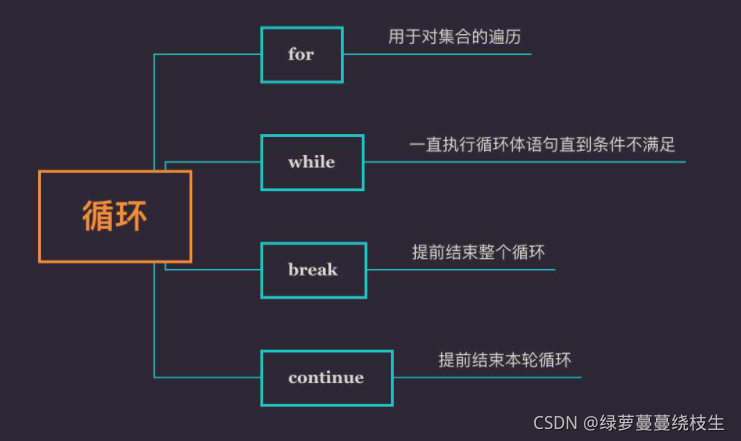 循环

for
用于对集合的遍历

while
一直执行循环体语句直到条件不满足

break
提前结束整个循环

continue
提前结束本轮循环

CSDN @绿萝蔓蔓绕枝生